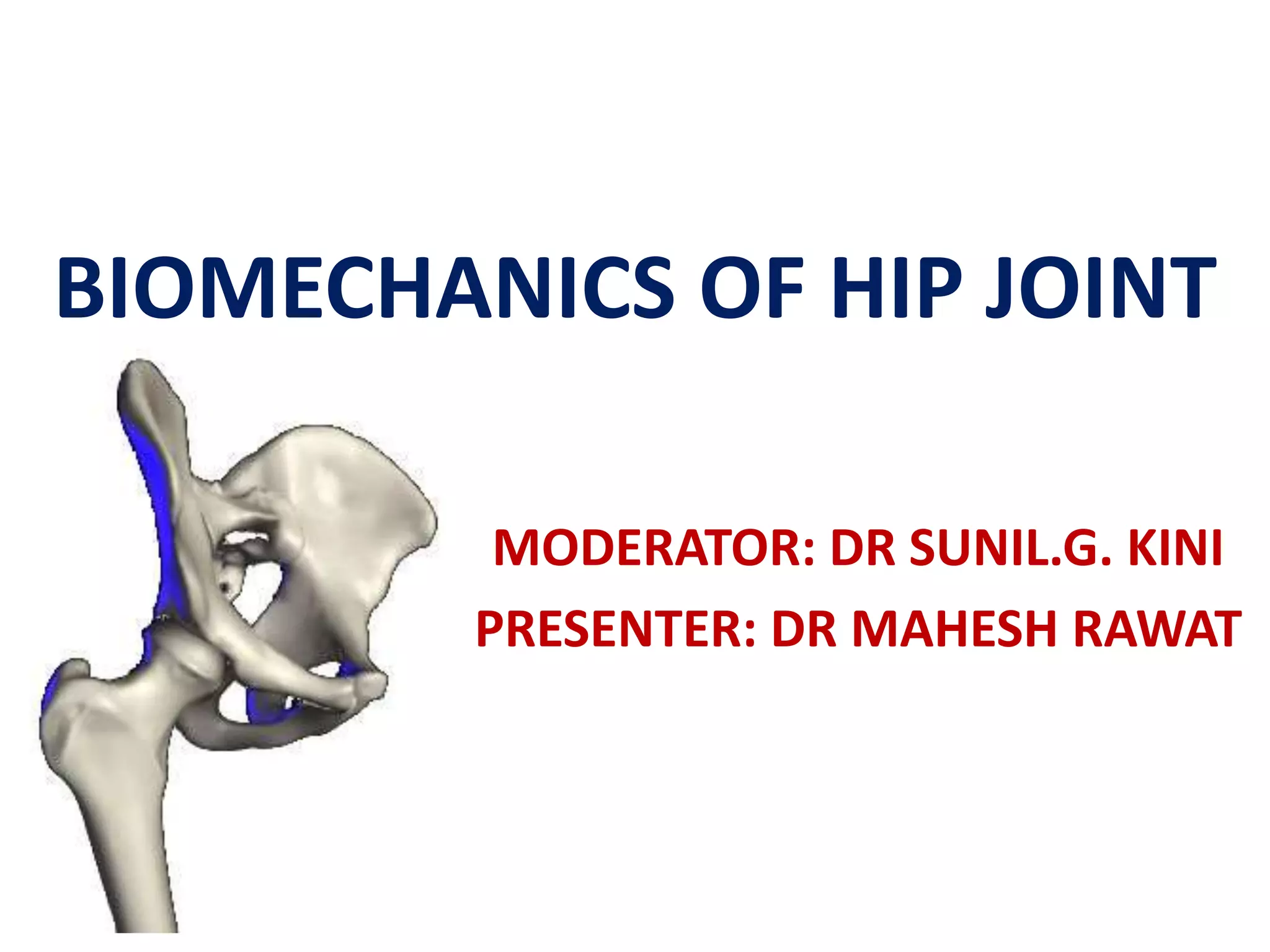 BIOMECHANICS OF HIP JOINT

MODERATOR: DR SUNIL.G. KINI
PRESENTER: DR MAHESH RAWAT